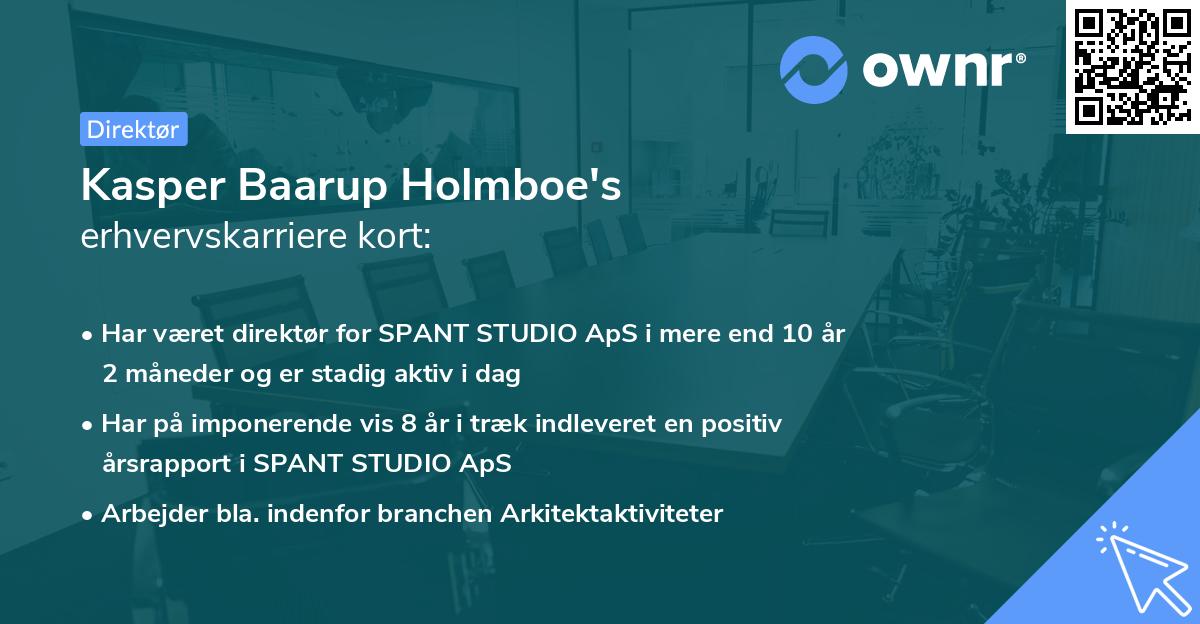 ownr®

Direktør

Kasper Baarup Holmboe's
erhvervskarriere kort:

• Har været direktør for SPANT STUDIO ApS i mere end 10 år 2 måneder og er stadig aktiv i dag
• Har på imponerende vis 8 år i træk indleveret en positiv årsrapport i SPANT STUDIO ApS
• Arbejder bla. indenfor branchen Arkitektaktiviteter